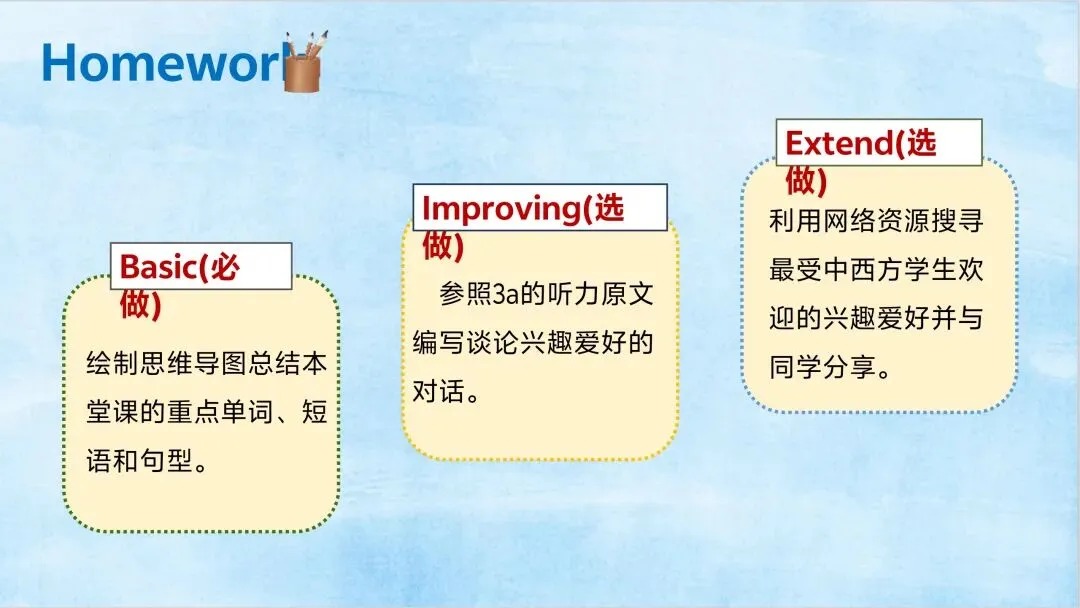 Homewor

Basic(必做)

绘制思维导图总结本堂课的重点单词、短语和句型。

Improving(选做)

参照3a的听力原文编写谈论兴趣爱好的对话。

Extend(选做)

利用网络资源搜寻最受中西方学生欢迎的兴趣爱好并与同学分享。